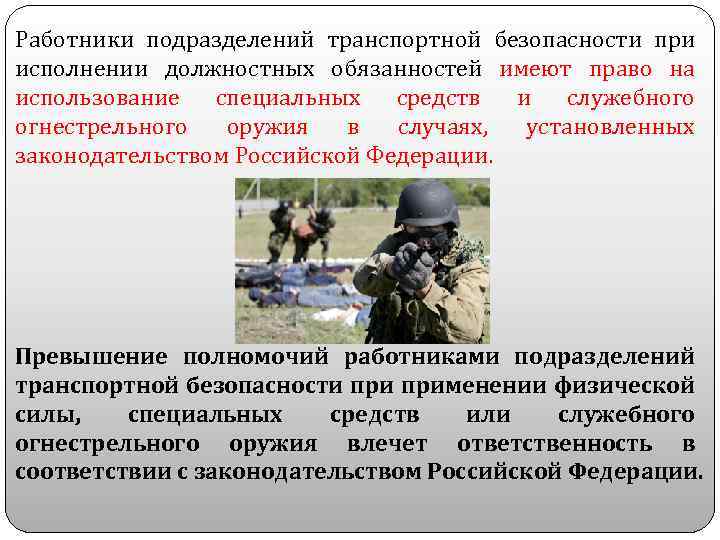 Работники подразделений транспортной безопасности при исполнении должностных обязанностей имеют право на использование специальных средств и служебного огнестрельного оружия в случаях, установленных законодательством Российской Федерации.

Превышение полномочий работниками подразделений транспортной безопасности при применении физической силы, специальных средств или служебного огнестрельного оружия влечет ответственность в соответствии с законодательством Российской Федерации.